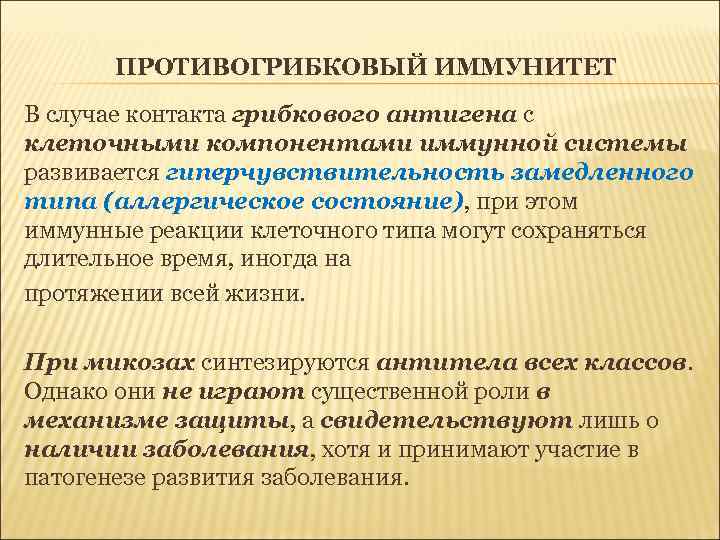 ПРОТИВОГРИБКОВЫЙ ИММУНИТЕТ

В случае контакта грибкового антигена с клеточными компонентами иммунной системы развивается гиперчувствительность замедленного типа (аллергическое состояние), при этом иммунные реакции клеточного типа могут сохраняться длительное время, иногда на

протяжении всей жизни.

При микозах синтезируются антитела всех классов. Однако они не играют существенной роли в механизме защиты, а свидетельствуют лишь о наличии заболевания, хотя и принимают участие в патогенезе развития заболевания.